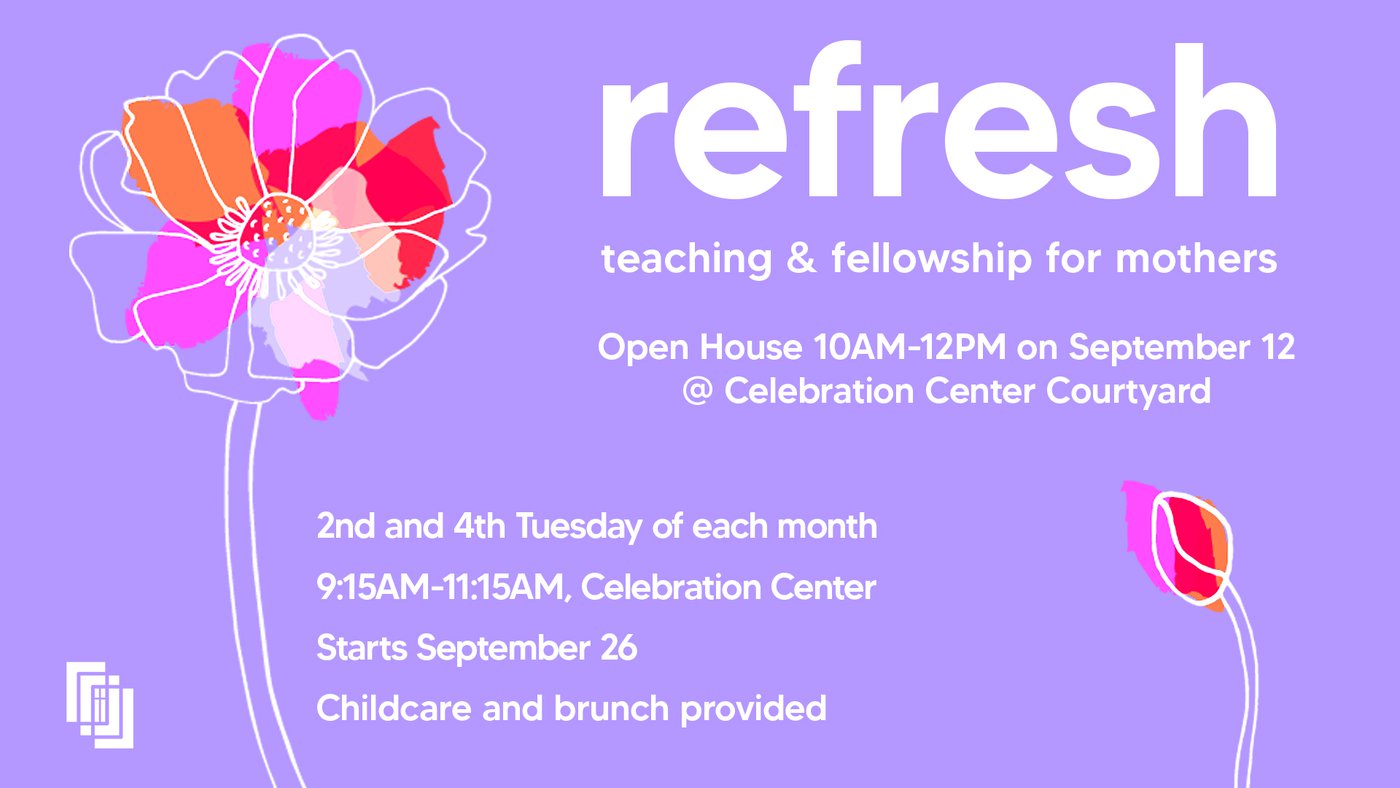 refresh

teaching & fellowship for mothers

Open House 10AM-12PM on September 12
@ Celebration Center Courtyard

2nd and 4th Tuesday of each month

9:15AM-11:15AM, Celebration Center

Starts September 26

Childcare and brunch provided